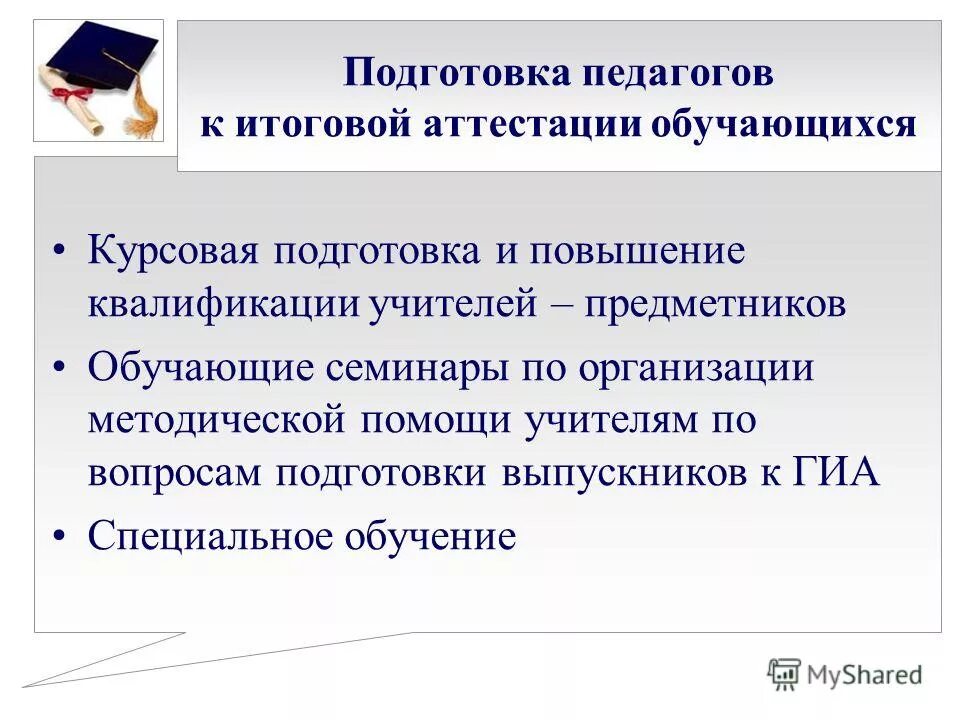 Подготовка педагогов к итоговой аттестации обучающихся

• Курсовая подготовка и повышение квалификации учителей – предметников
• Обучающие семинары по организации методической помощи учителям по вопросам подготовки выпускников к ГИА
• Специальное обучение

MyShared